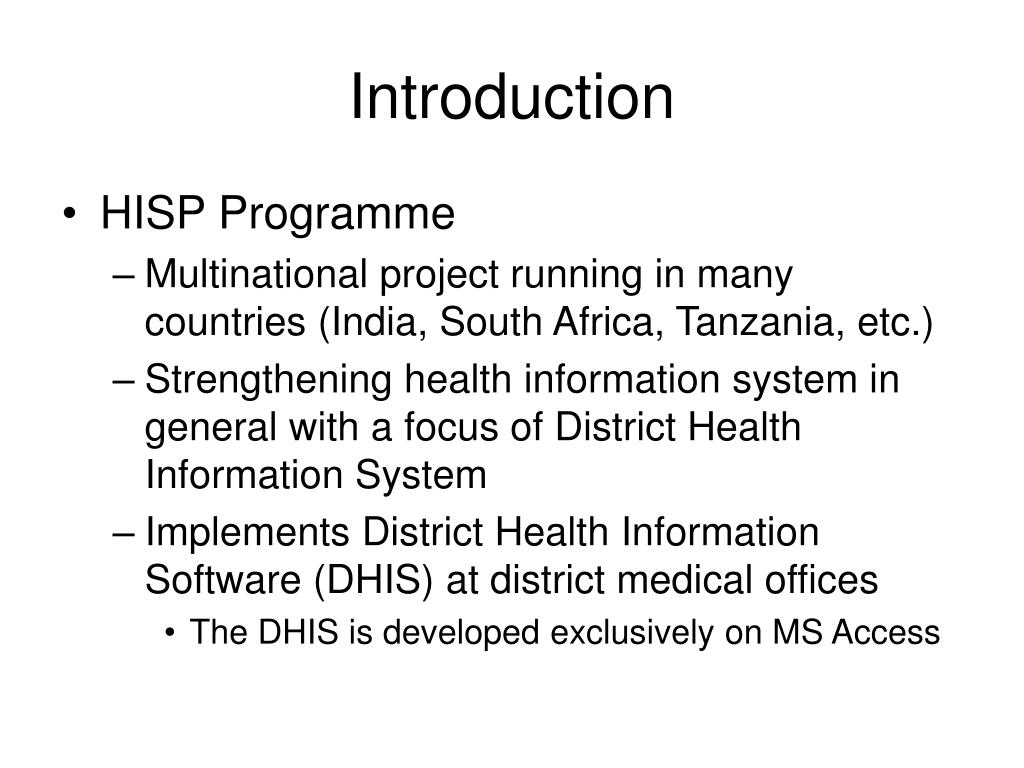 Introduction

• HISP Programme
– Multinational project running in many countries (India, South Africa, Tanzania, etc.)
– Strengthening health information system in general with a focus of District Health Information System
– Implements District Health Information Software (DHIS) at district medical offices
• The DHIS is developed exclusively on MS Access